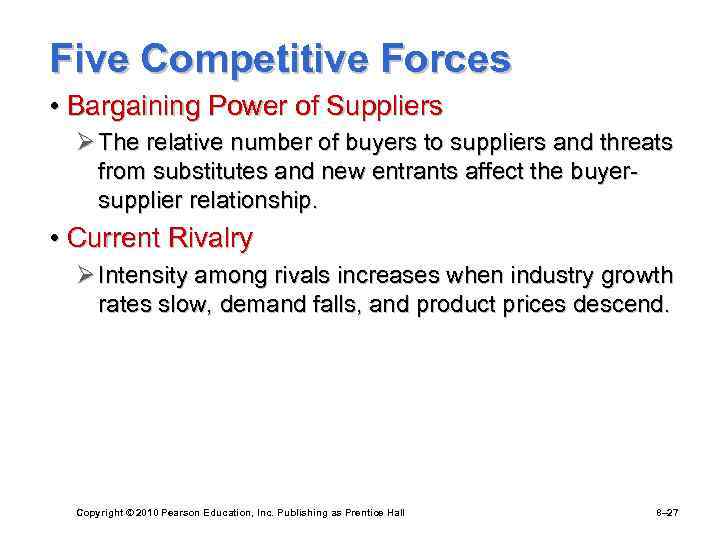 Five Competitive Forces

• Bargaining Power of Suppliers

➢ The relative number of buyers to suppliers and threats from substitutes and new entrants affect the buyer-supplier relationship.

• Current Rivalry

➢ Intensity among rivals increases when industry growth rates slow, demand falls, and product prices descend.

Copyright © 2010 Pearson Education, Inc. Publishing as Prentice Hall

8–27